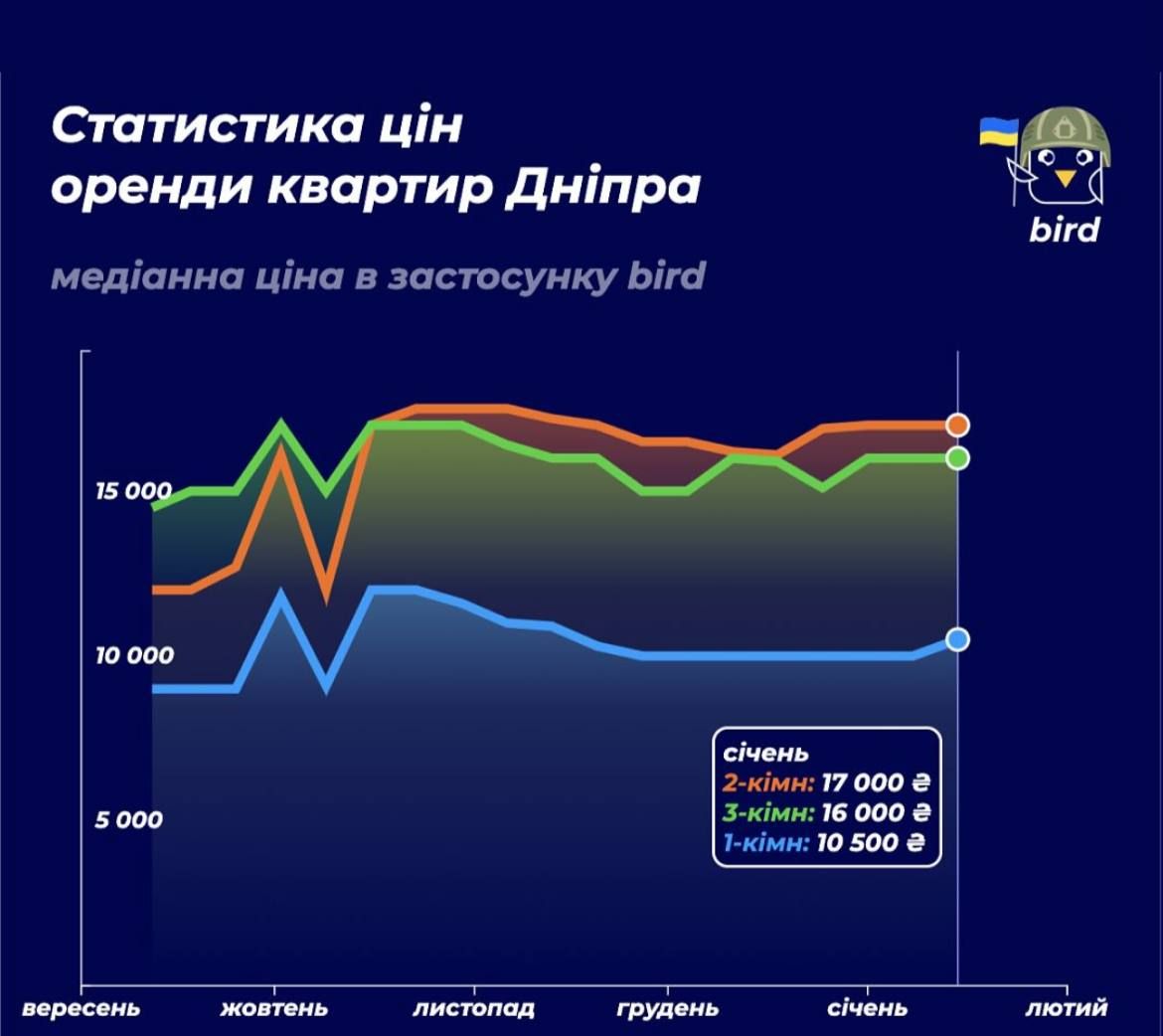 Статистика цін оренди квартир Дніпра

bird

медіанна ціна в застосунку bird

15 000
10 000
5 000

січень
2-кімн: 17 000 ₴
3-кімн: 16 000 ₴
1-кімн: 10 500 ₴

вересень
жовтень
листопад
грудень
січень
лютий